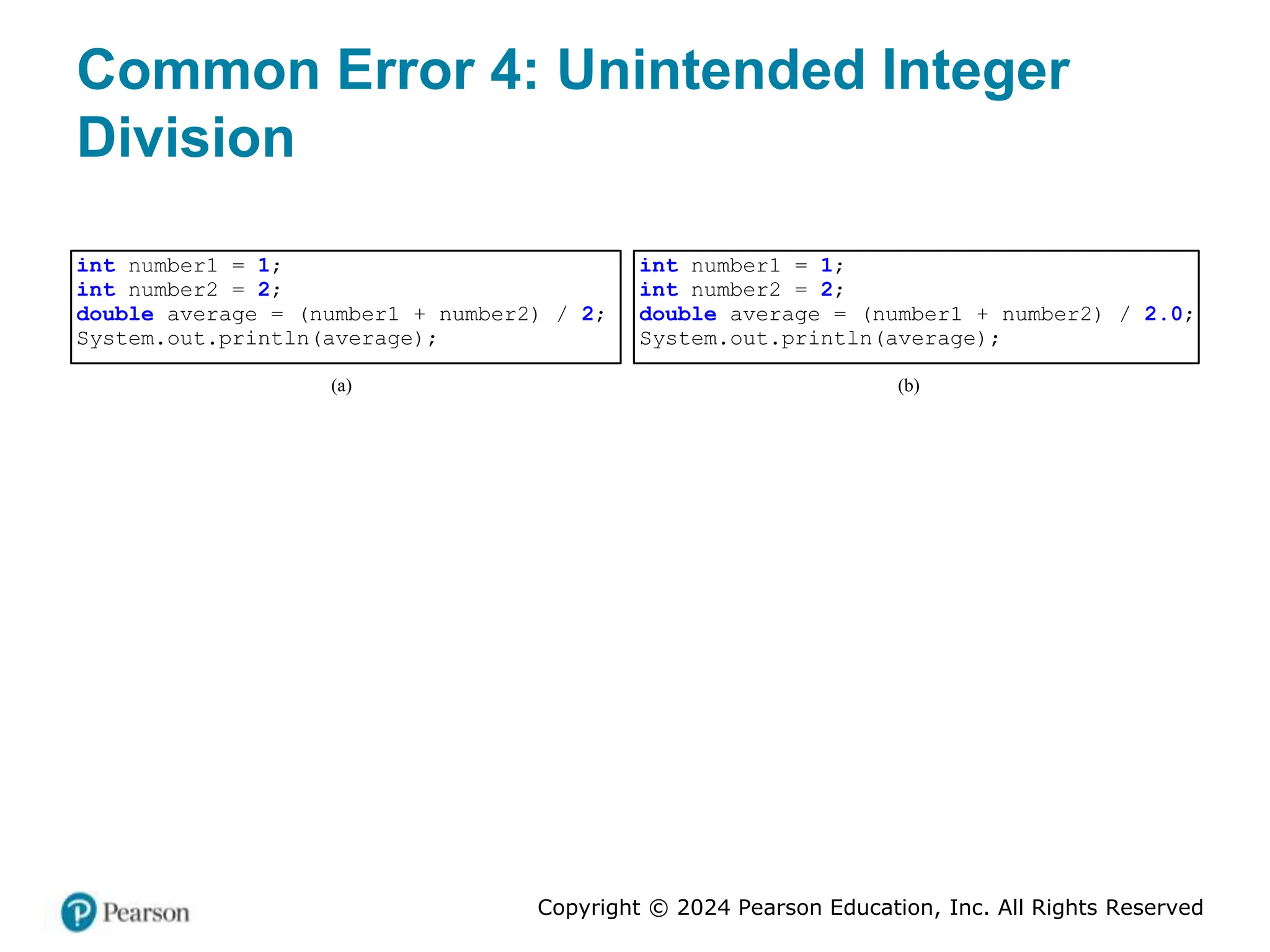 Common Error 4: Unintended Integer Division

int number1 = 1;
int number2 = 2;
double average = (number1 + number2) / 2;
System.out.println(average);

(a)

int number1 = 1;
int number2 = 2;
double average = (number1 + number2) / 2.0;
System.out.println(average);

(b)

Pearson

Copyright © 2024 Pearson Education, Inc. All Rights Reserved